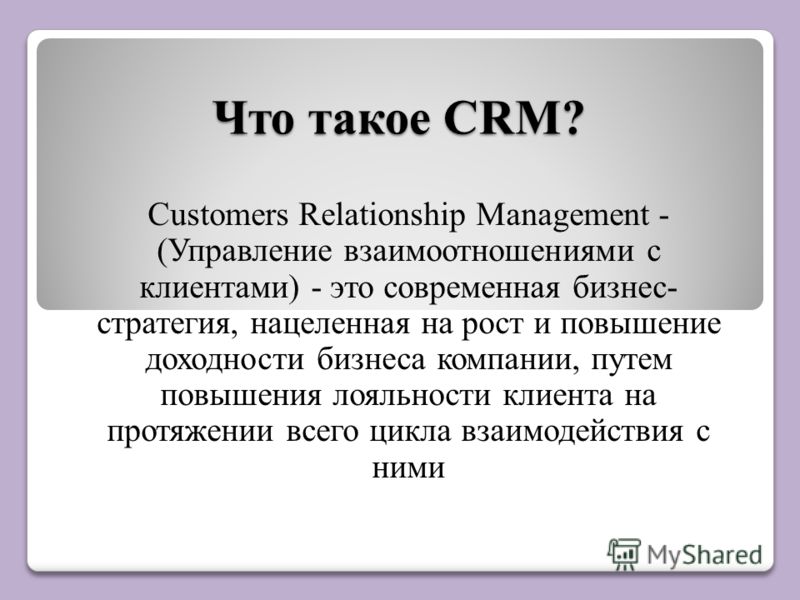 Что такое CRM?

Customers Relationship Management - (Управление взаимоотношениями с клиентами) - это современная бизнес-стратегия, нацеленная на рост и повышение доходности бизнеса компании, путем повышения лояльности клиента на протяжении всего цикла взаимодействия с ними

MyShared